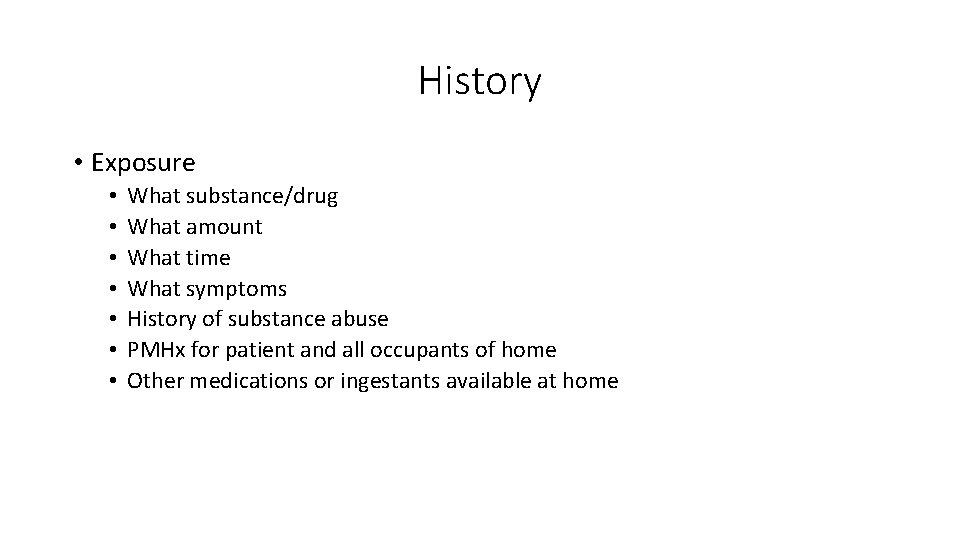 History

• Exposure
  • What substance/drug
  • What amount
  • What time
  • What symptoms
  • History of substance abuse
  • PMHx for patient and all occupants of home
  • Other medications or ingestants available at home